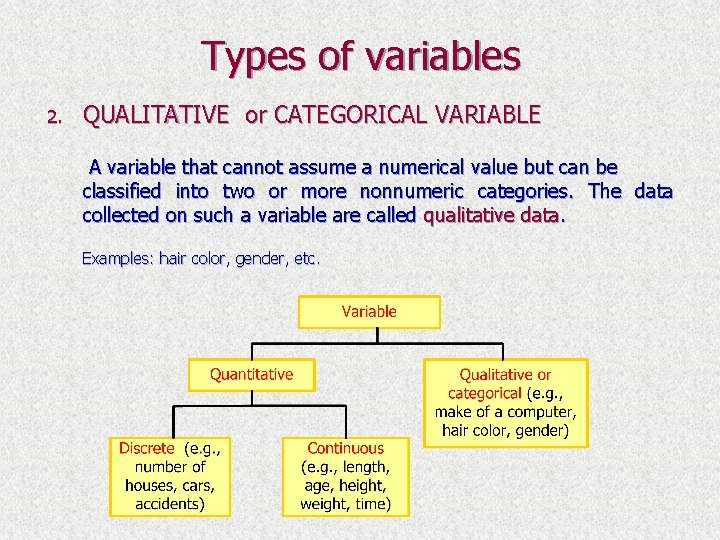 Types of variables

2. QUALITATIVE or CATEGORICAL VARIABLE

A variable that cannot assume a numerical value but can be classified into two or more nonnumeric categories. The data collected on such a variable are called qualitative data.

Examples: hair color, gender, etc.

Variable

Quantitative

Qualitative or categorical (e.g., make of a computer, hair color, gender)

Discrete (e.g., number of houses, cars, accidents)

Continuous (e.g., length, age, height, weight, time)